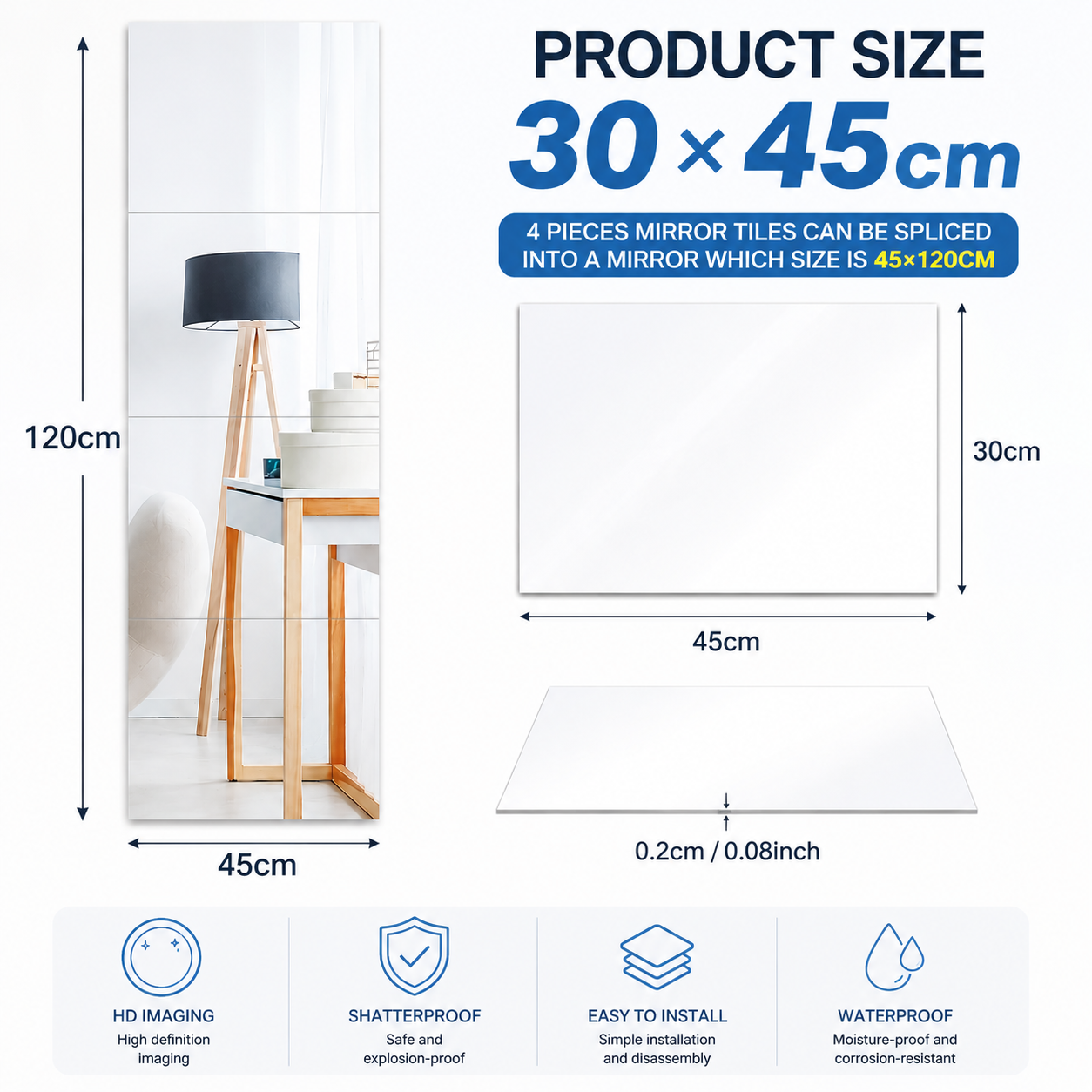 PRODUCT SIZE

30×45cm

4 PIECES MIRROR TILES CAN BE SPLICED INTO A MIRROR WHICH SIZE IS 45×120CM

120cm

45cm

30cm

45cm

0.2cm / 0.08inch

HD IMAGING
High definition imaging

SHATTERPROOF
Safe and explosion-proof

EASY TO INSTALL
Simple installation and disassembly

WATERPROOF
Moisture-proof and corrosion-resistant